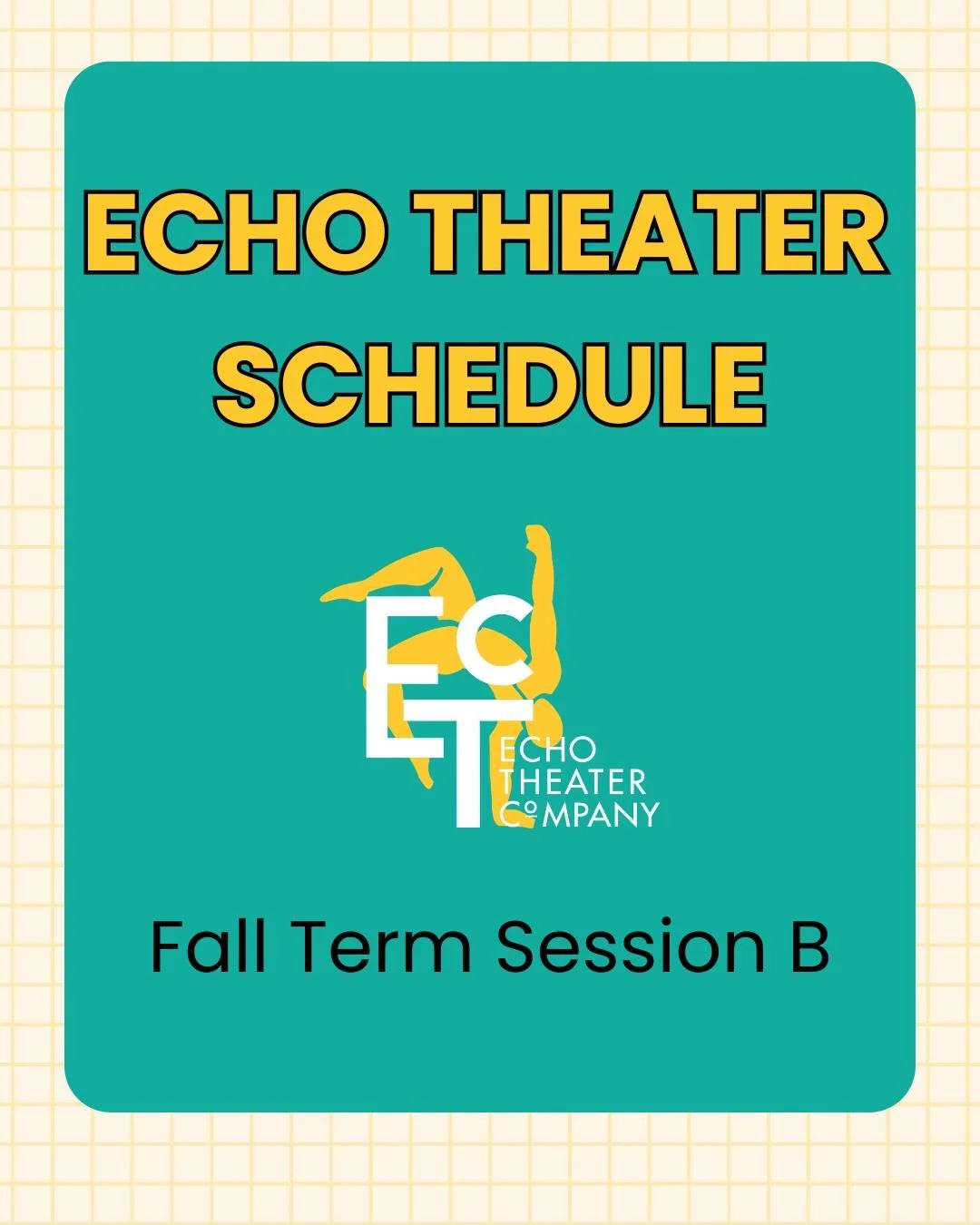 ECHO THEATER SCHEDULE

ECT
ECHO
THEATER
COMPANY

Fall Term Session B